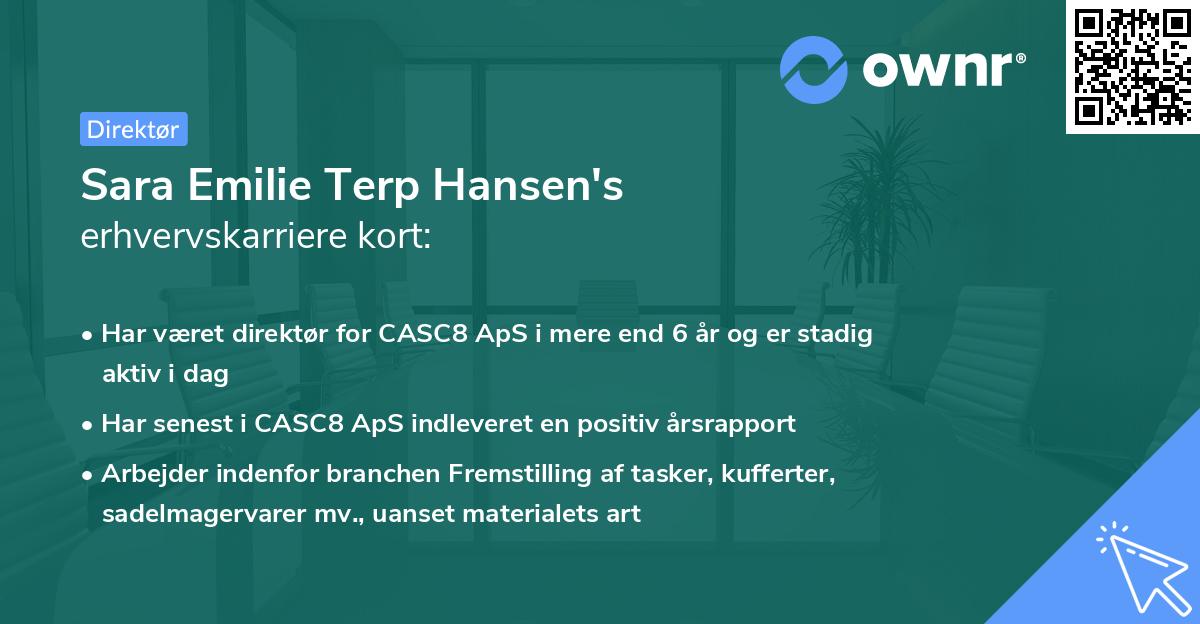 ownr®

Direktør

Sara Emilie Terp Hansen's
erhvervskarriere kort:

• Har været direktør for CASC8 ApS i mere end 6 år og er stadig aktiv i dag

• Har senest i CASC8 ApS indleveret en positiv årsrapport

• Arbejder indenfor branchen Fremstilling af tasker, kufferter, sadelmagervarer mv., uanset materialets art